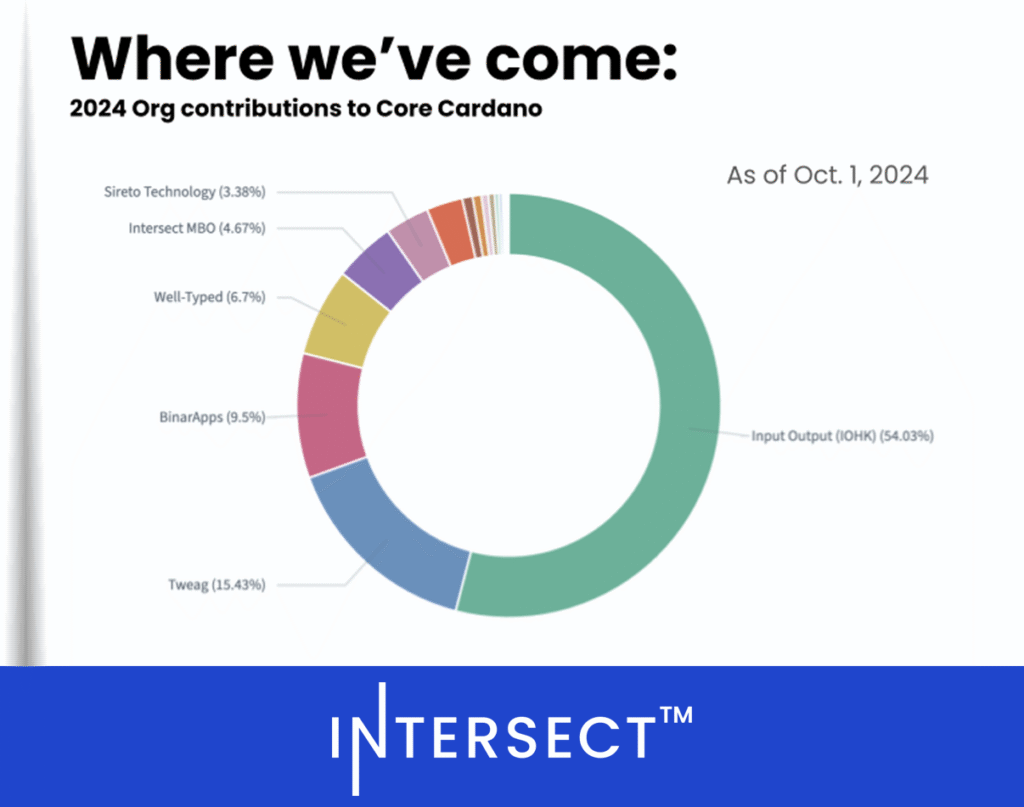 Where we've come:
2024 Org contributions to Core Cardano

As of Oct. 1, 2024

Sireto Technology (3.38%)
Intersect MBO (4.67%)
Well-Typed (6.7%)
BinarApps (9.5%)
Tweag (15.43%)
Input Output (IOHK) (54.03%)

INTERSECT™